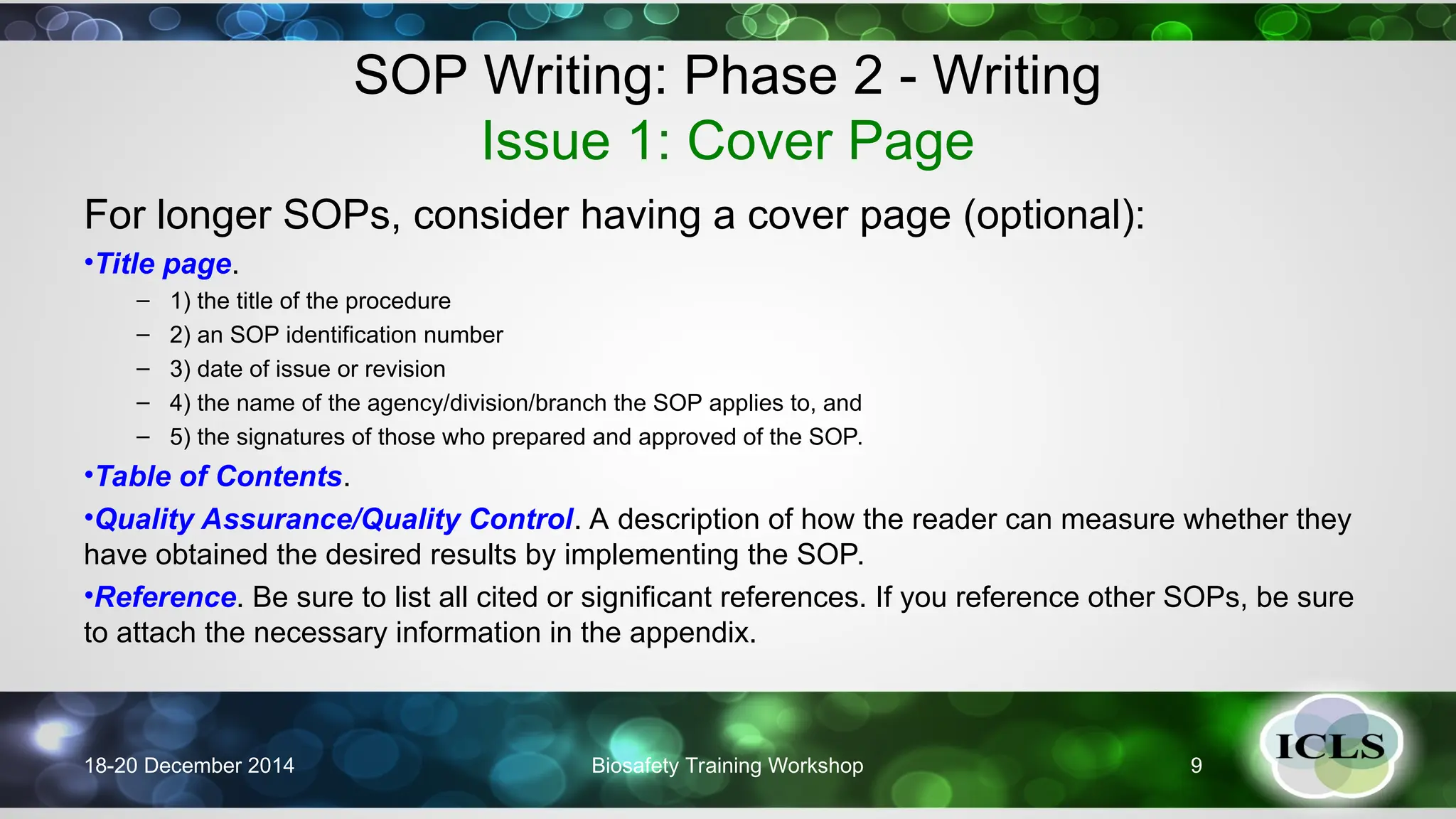 SOP Writing: Phase 2 - Writing
Issue 1: Cover Page

For longer SOPs, consider having a cover page (optional):

•Title page.

– 1) the title of the procedure
– 2) an SOP identification number
– 3) date of issue or revision
– 4) the name of the agency/division/branch the SOP applies to, and
– 5) the signatures of those who prepared and approved of the SOP.

•Table of Contents.

•Quality Assurance/Quality Control. A description of how the reader can measure whether they have obtained the desired results by implementing the SOP.

•Reference. Be sure to list all cited or significant references. If you reference other SOPs, be sure to attach the necessary information in the appendix.

18-20 December 2014 Biosafety Training Workshop 9

ICLS